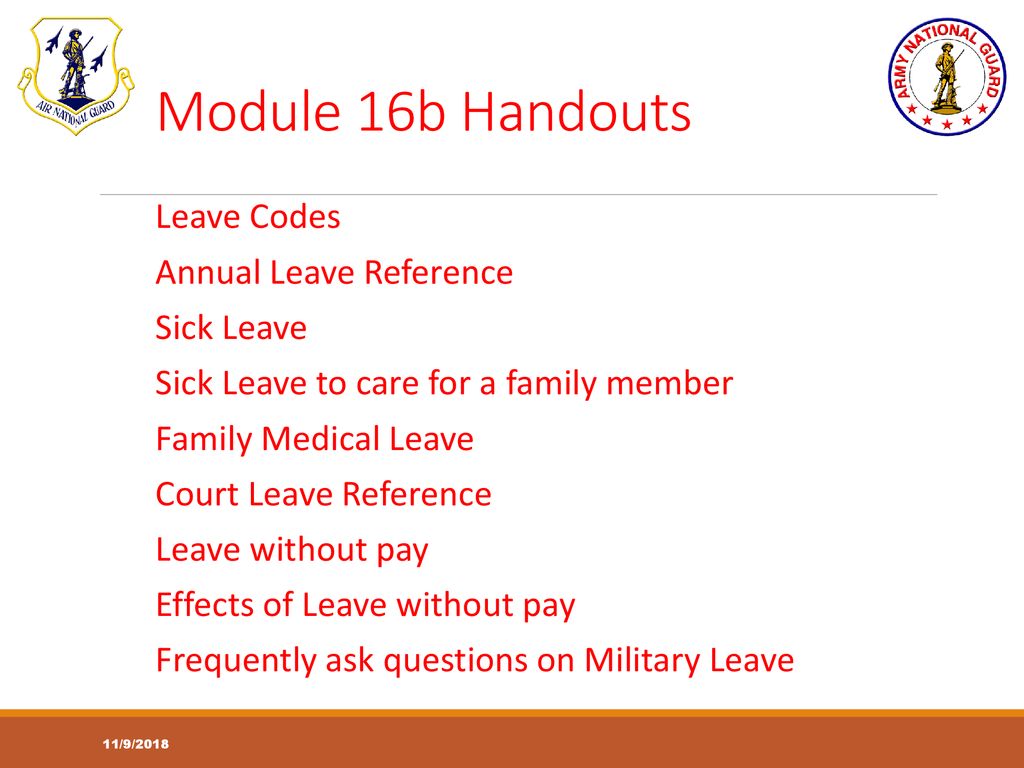 AIR NATIONAL GUARD

ARMY NATIONAL GUARD

Module 16b Handouts

Leave Codes

Annual Leave Reference

Sick Leave

Sick Leave to care for a family member

Family Medical Leave

Court Leave Reference

Leave without pay

Effects of Leave without pay

Frequently ask questions on Military Leave

11/9/2018